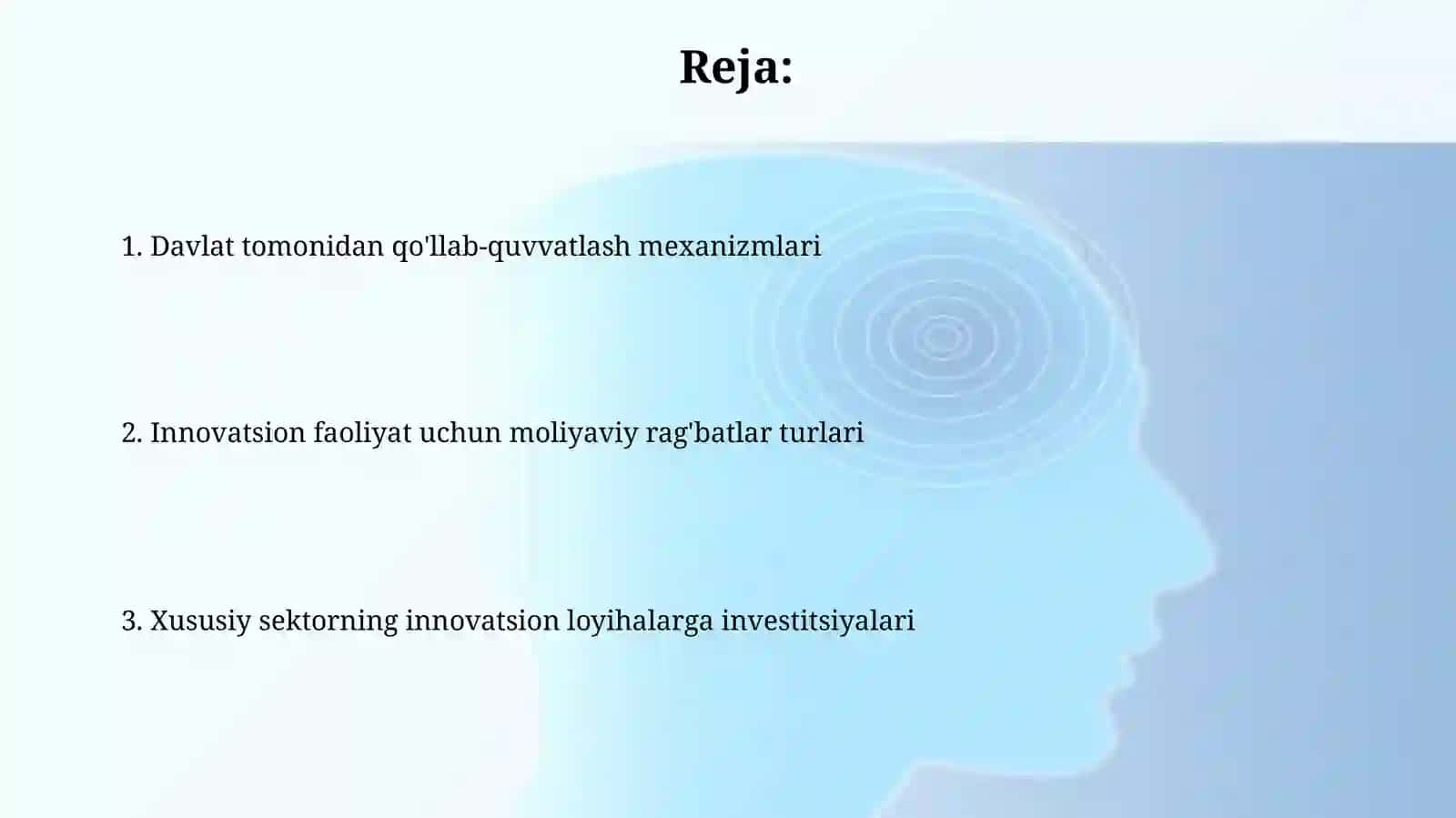 Reja:

1. Davlat tomonidan qo'llab-quvvatlash mexanizmlari

2. Innovatsion faoliyat uchun moliyaviy rag'batlar turlari

3. Xususiy sektorning innovatsion loyihalarga investitsiyalari